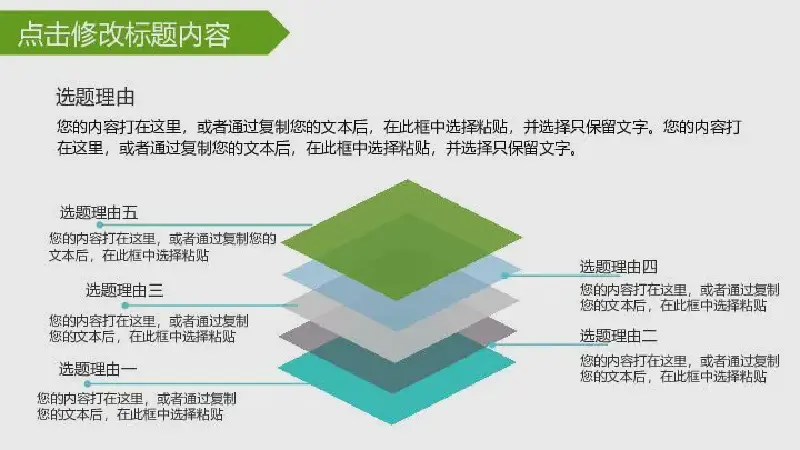 点击修改标题内容

选题理由

您的内容打在这里，或者通过复制您的文本后，在此框中选择粘贴，并选择只保留文字。您的内容打在这里，或者通过复制您的文本后，在此框中选择粘贴，并选择只保留文字。

选题理由五

您的内容打在这里，或者通过复制您的文本后，在此框中选择粘贴

选题理由三

您的内容打在这里，或者通过复制您的文本后，在此框中选择粘贴

选题理由一

您的内容打在这里，或者通过复制您的文本后，在此框中选择粘贴

选题理由四

您的内容打在这里，或者通过复制您的文本后，在此框中选择粘贴

选题理由二

您的内容打在这里，或者通过复制您的文本后，在此框中选择粘贴